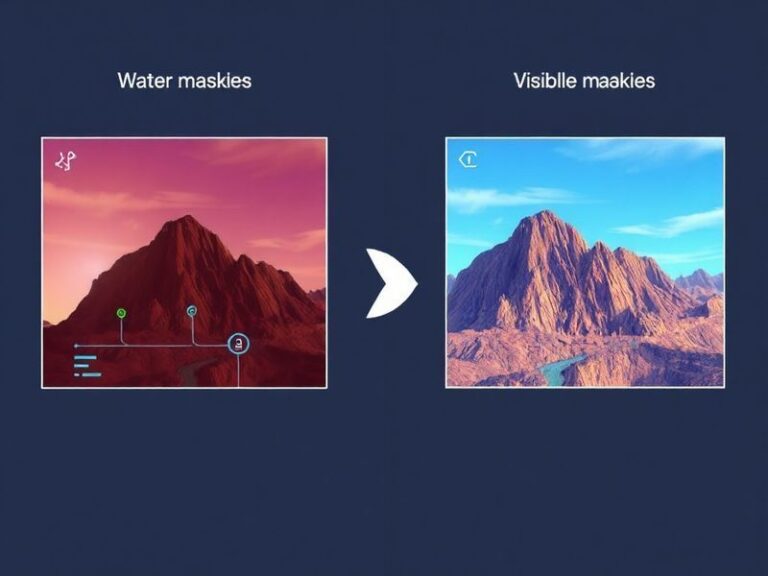 Water maskies

Visiblle maakies